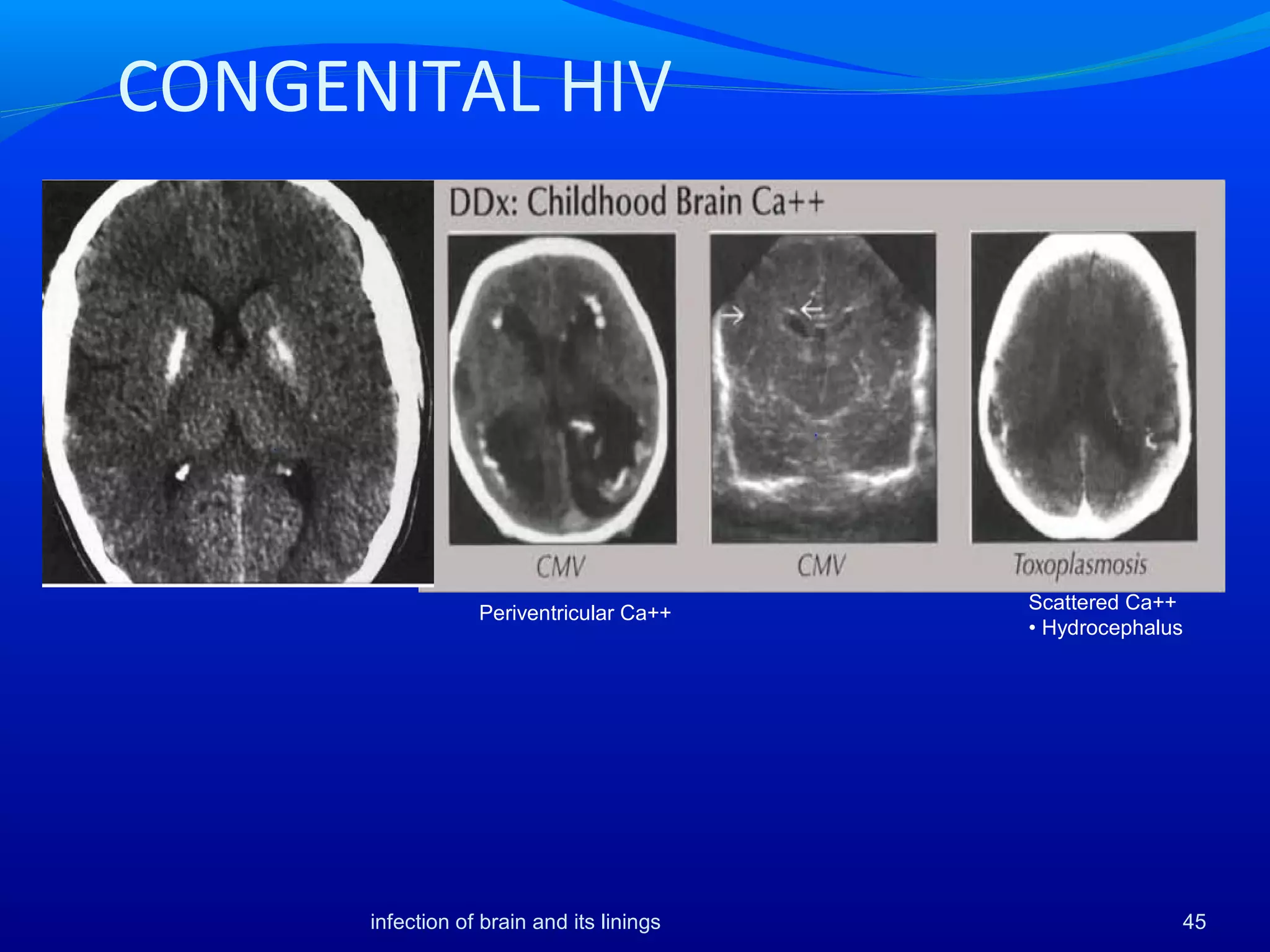 CONGENITAL HIV

DDx: Childhood Brain Ca++

CMV

CMV

Toxoplasmosis

Periventricular Ca++

Scattered Ca++
• Hydrocephalus

infection of brain and its linings

45